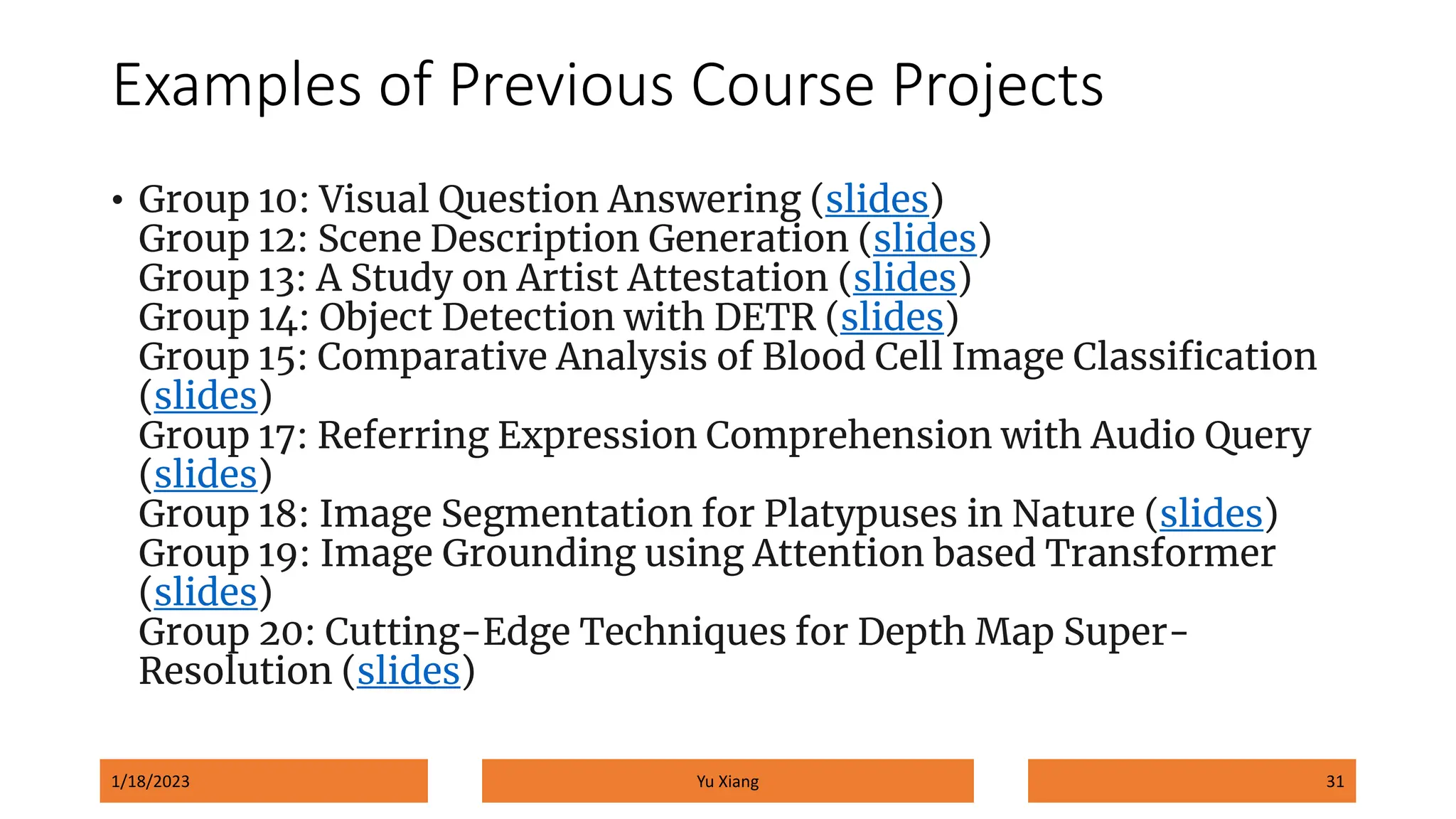 Examples of Previous Course Projects

• Group 10: Visual Question Answering (slides)
Group 12: Scene Description Generation (slides)
Group 13: A Study on Artist Attestation (slides)
Group 14: Object Detection with DETR (slides)
Group 15: Comparative Analysis of Blood Cell Image Classification (slides)
Group 17: Referring Expression Comprehension with Audio Query (slides)
Group 18: Image Segmentation for Platypuses in Nature (slides)
Group 19: Image Grounding using Attention based Transformer (slides)
Group 20: Cutting-Edge Techniques for Depth Map Super-Resolution (slides)

1/18/2023

Yu Xiang

31